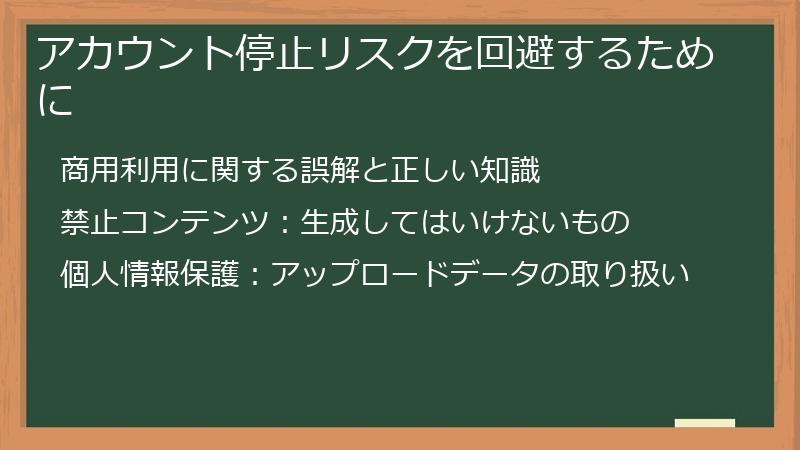 アカウント停止リスクを回避するために

商用利用に関する誤解と正しい知識

禁止コンテンツ：生成してはいけないもの

個人情報保護：アップロードデータの取り扱い